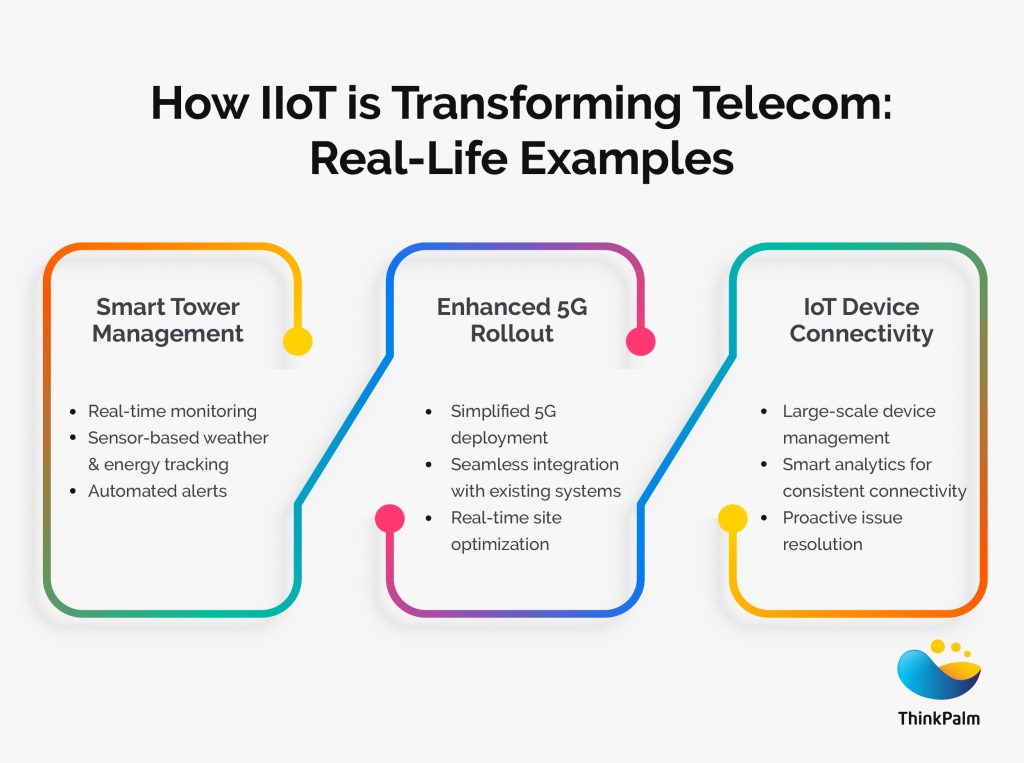 How IIoT is Transforming Telecom: Real-Life Examples

Smart Tower Management

- Real-time monitoring
- Sensor-based weather & energy tracking
- Automated alerts

Enhanced 5G Rollout

- Simplified 5G deployment
- Seamless integration with existing systems
- Real-time site optimization

IoT Device Connectivity

- Large-scale device management
- Smart analytics for consistent connectivity
- Proactive issue resolution

ThinkPalm